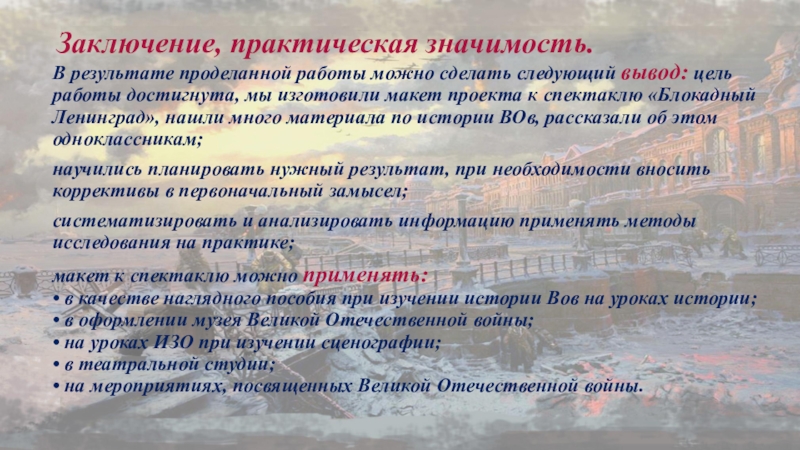 Заключение, практическая значимость.

В результате проделанной работы можно сделать следующий вывод: цель работы достигнута, мы изготовили макет проекта к спектаклю «Блокадный Ленинград», нашли много материала по истории ВОв, рассказали об этом одноклассникам;

научились планировать нужный результат, при необходимости вносить коррективы в первоначальный замысел;

систематизировать и анализировать информацию применять методы исследования на практике;

макет к спектаклю можно применять:
• в качестве наглядного пособия при изучении истории Вов на уроках истории;
• в оформлении музея Великой Отечественной войны;
• на уроках ИЗО при изучении сценографии;
• в театральной студии;
• на мероприятиях, посвященных Великой Отечественной войны.